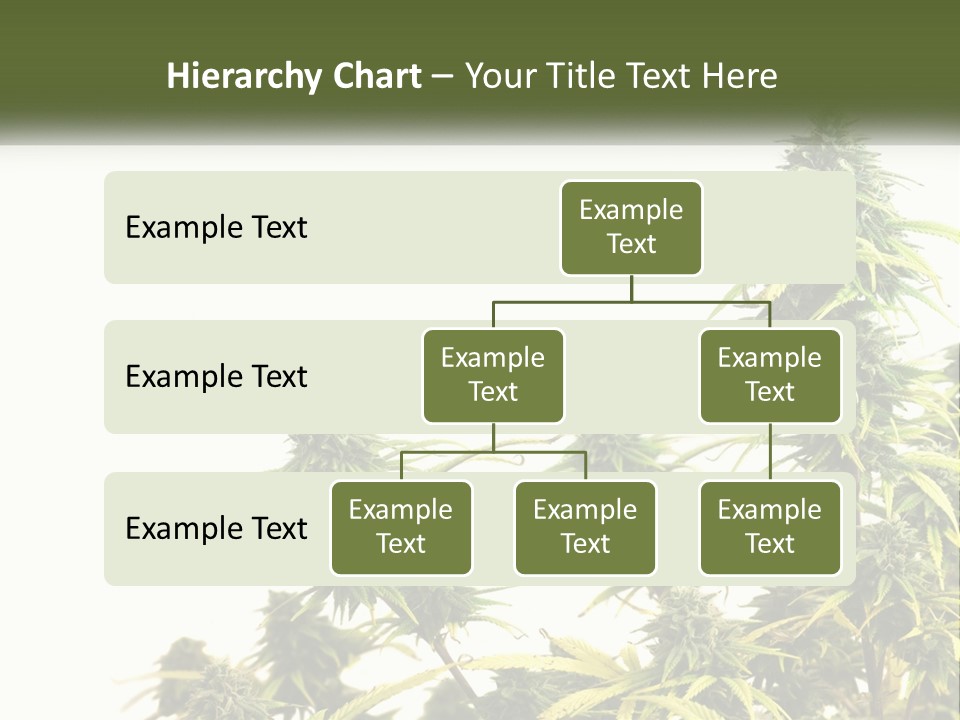 Hierarchy Chart – Your Title Text Here

Example Text

Example Text

Example Text

Example Text

Example Text

Example Text

Example Text

Example Text

Example Text